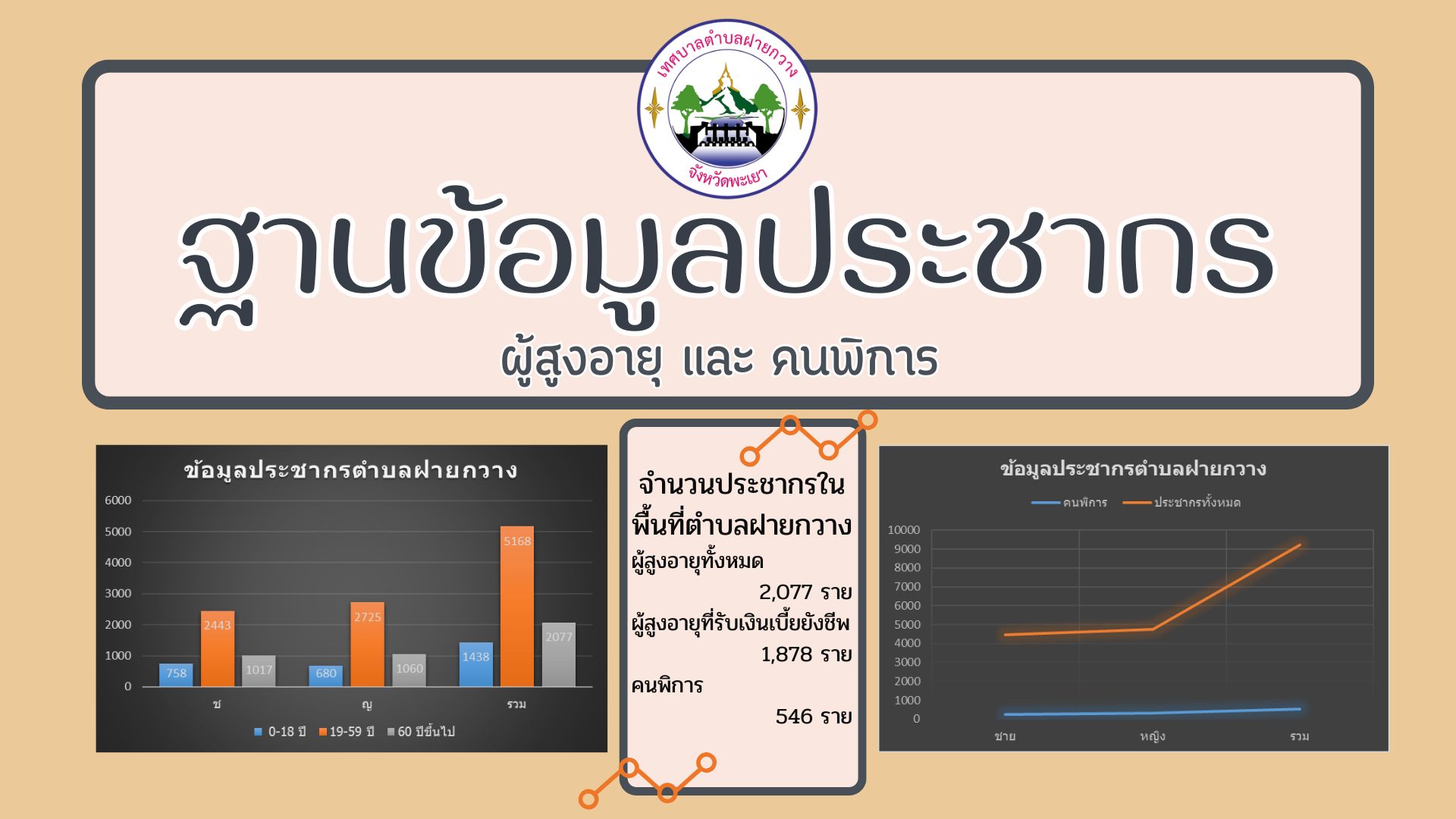 เทศบาลตำบลฝายกวาง
จังหวัดพะเยา

ฐานข้อมูลประชากร
ผู้สูงอายุ และ คนพิการ

ข้อมูลประชากรตำบลฝายกวาง

6000
5000
4000
3000
2000
1000
0

758 2443 1017
680 2725 1060
1438 5168 2077

ช ญ รวม

0-18 ปี 19-59 ปี 60 ปีขึ้นไป

จำนวนประชากรในพื้นที่ตำบลฝายกวาง
ผู้สูงอายุทั้งหมด
2,077 ราย
ผู้สูงอายุที่รับเงินเบี้ยยังชีพ
1,878 ราย
คนพิการ
546 ราย

ข้อมูลประชากรตำบลฝายกวาง

คนพิการ ประชากรทั้งหมด

10000
9000
8000
7000
6000
5000
4000
3000
2000
1000
0

ชาย หญิง รวม